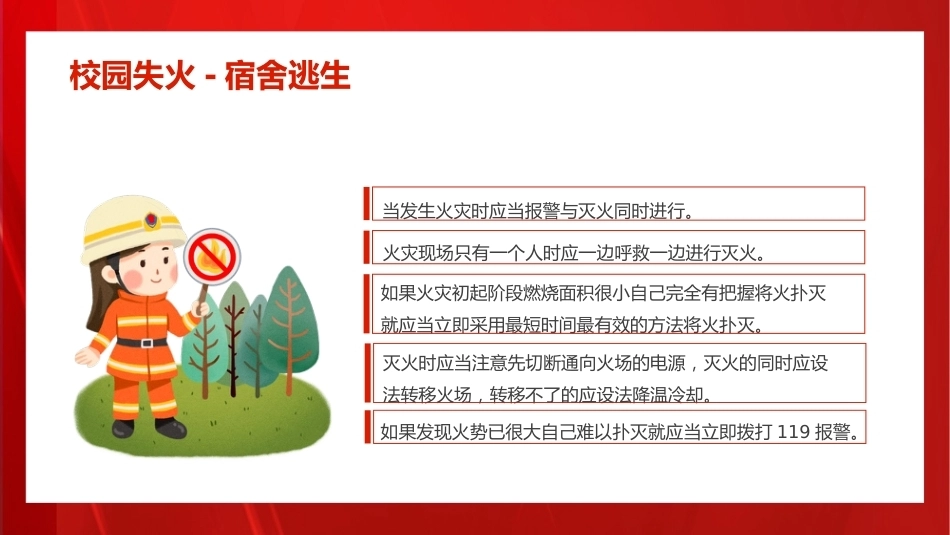 校园失火 - 宿舍逃生

当发生火灾时应当报警与灭火同时进行。

火灾现场只有一个人时应一边呼救一边进行灭火。

如果火灾初起阶段燃烧面积很小自己完全有把握将火扑灭就应当立即采用最短时间最有效的方法将火扑灭。

灭火时应当注意先切断通向火场的电源，灭火的同时应设法转移火场，转移不了的应设法降温冷却。

如果发现火势已很大自己难以扑灭就应当立即拨打119报警。